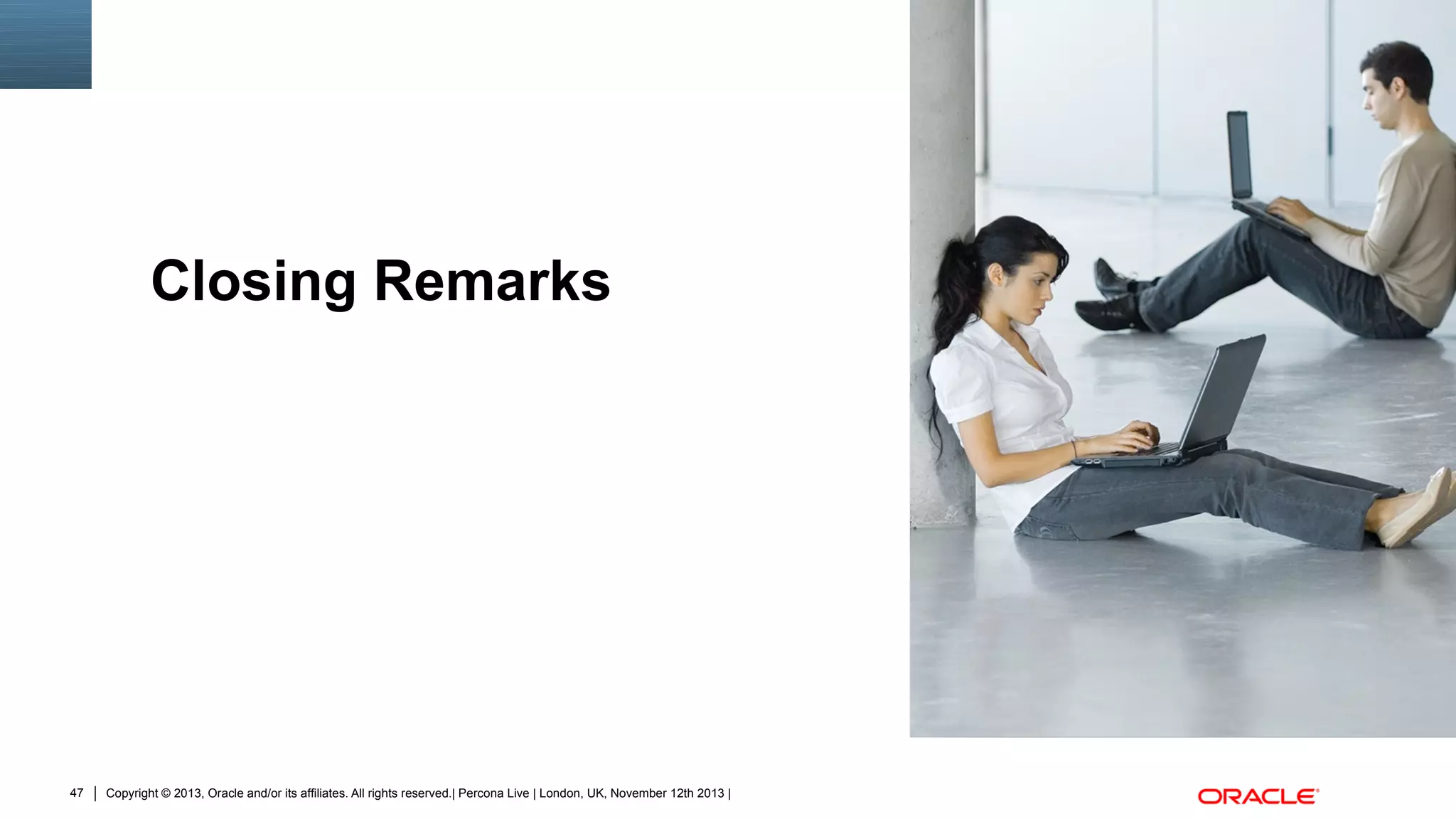 Closing Remarks

47 | Copyright © 2013, Oracle and/or its affiliates. All rights reserved.| Percona Live | London, UK, November 12th 2013 |

ORACLE